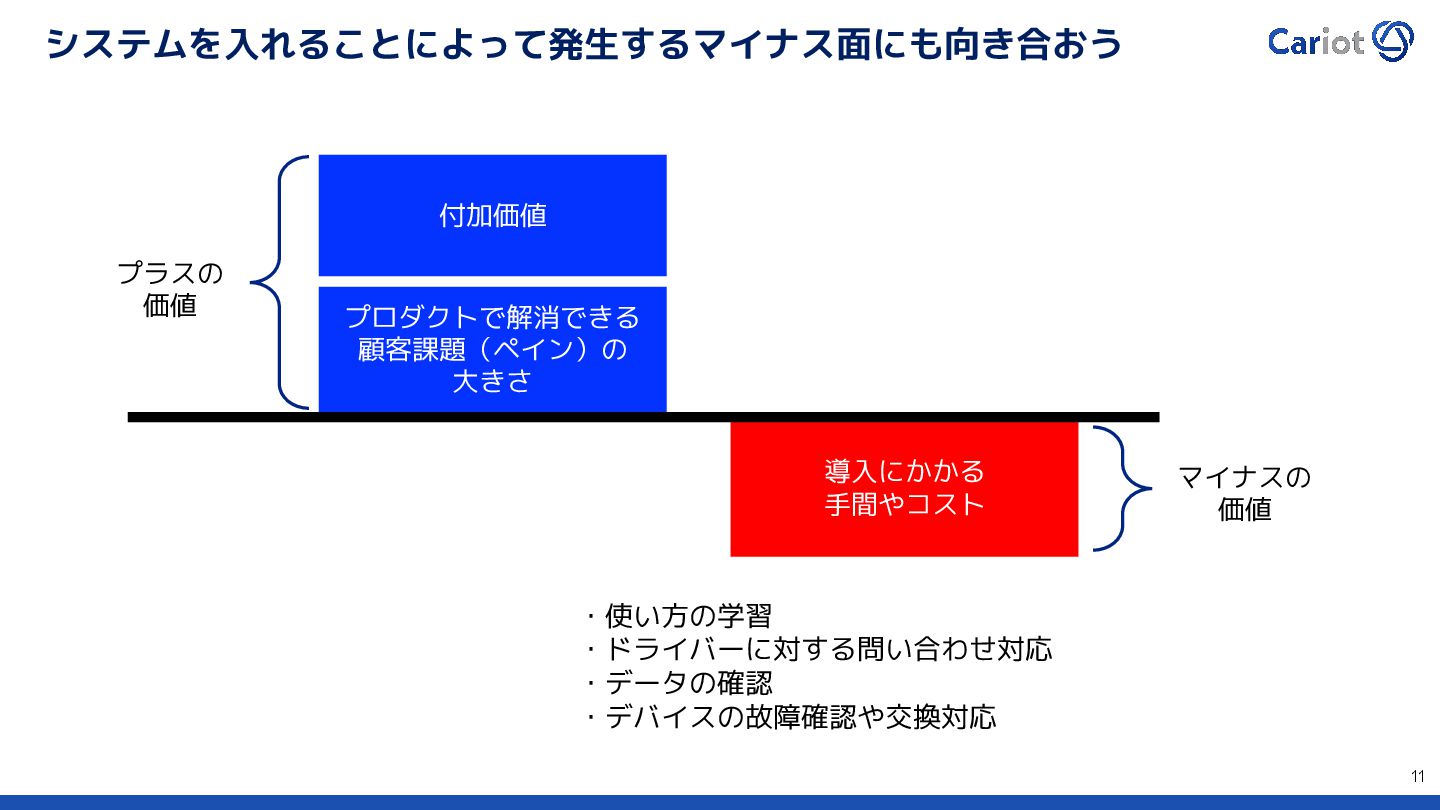 システムを入れることによって発生するマイナス面にも向き合おう

Cariot

プラスの価値

付加価値

プロダクトで解消できる顧客課題（ペイン）の大きさ

導入にかかる手間やコスト

マイナスの価値

・使い方の学習
・ドライバーに対する問い合わせ対応
・データの確認
・デバイスの故障確認や交換対応

11